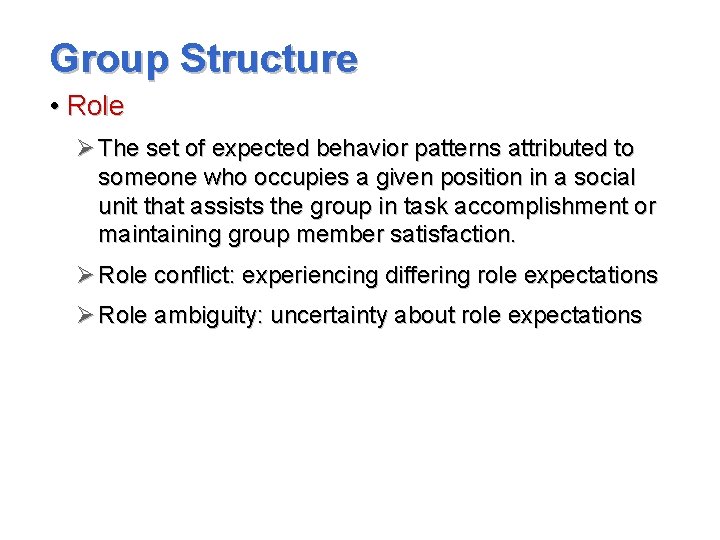 Group Structure

• Role

➢ The set of expected behavior patterns attributed to someone who occupies a given position in a social unit that assists the group in task accomplishment or maintaining group member satisfaction.

➢ Role conflict: experiencing differing role expectations

➢ Role ambiguity: uncertainty about role expectations